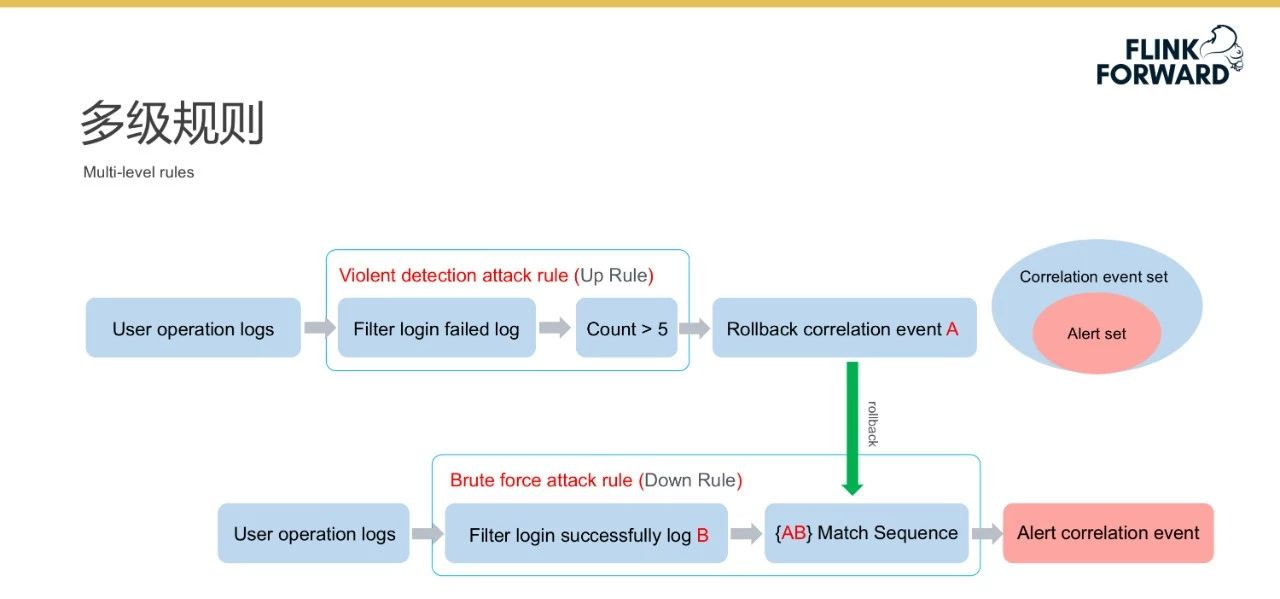 FLINK FORWARD

多级规则

Multi-level rules

Violent detection attack rule (Up Rule)

User operation logs

Filter login failed log

Count > 5

Rollback correlation event A

Correlation event set

Alert set

rollback

Brute force attack rule (Down Rule)

User operation logs

Filter login successfully log B

{AB} Match Sequence

Alert correlation event